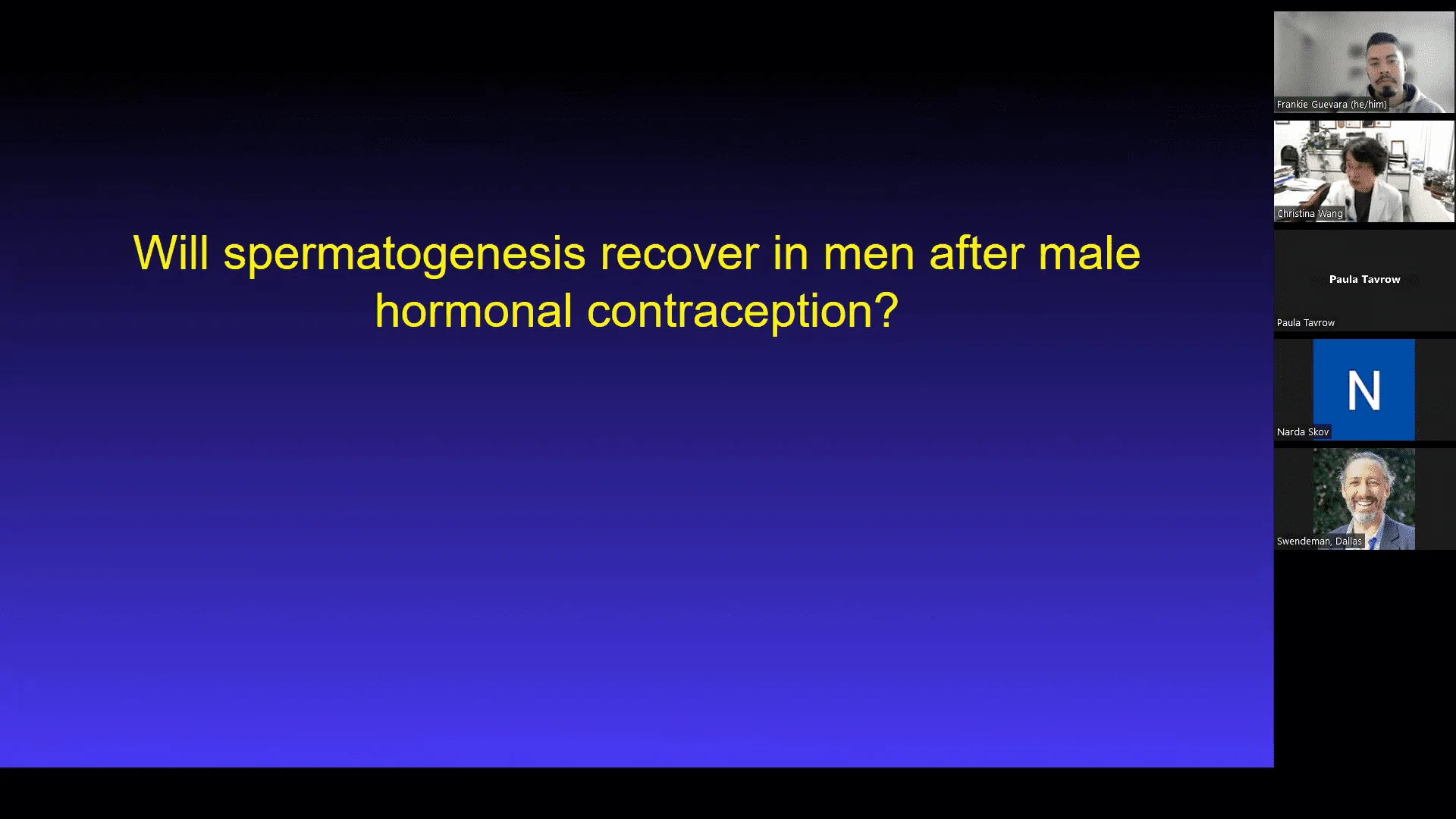 Will spermatogenesis recover in men after male hormonal contraception?

Frankie Guevara (he/him)

Christina Wang

Paula Tavrow

Paula Tavrow

N

Narda Skov

Swendeman, Dallas